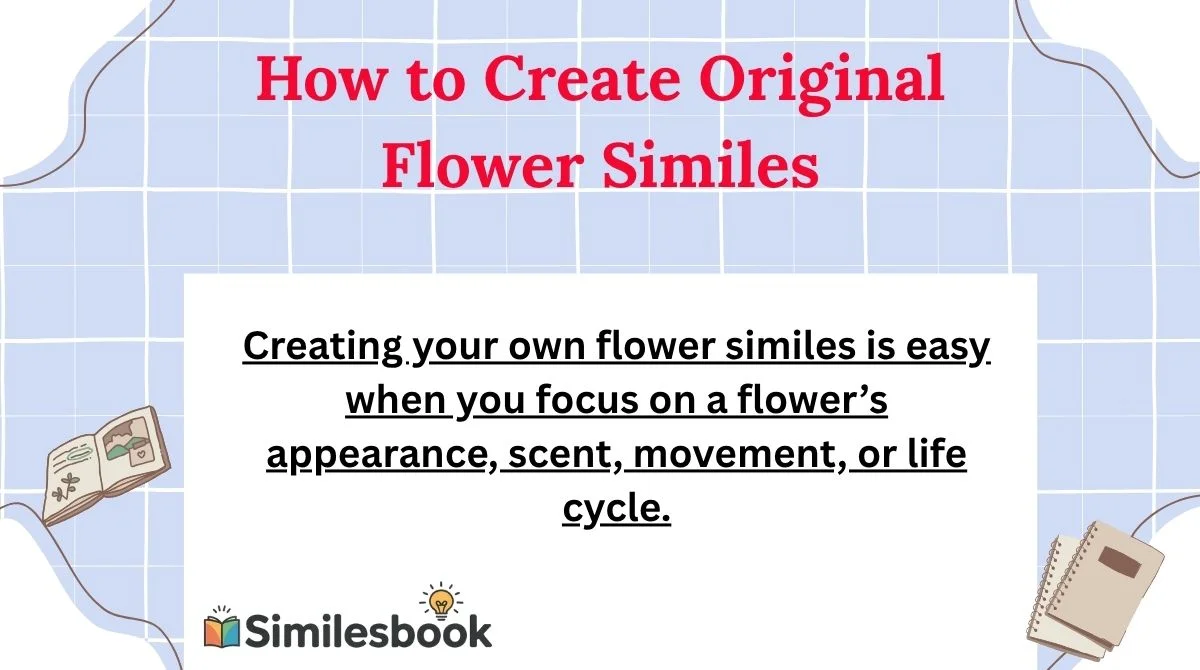 How to Create Original Flower Similes

Creating your own flower similes is easy when you focus on a flower's appearance, scent, movement, or life cycle.

Similesbook